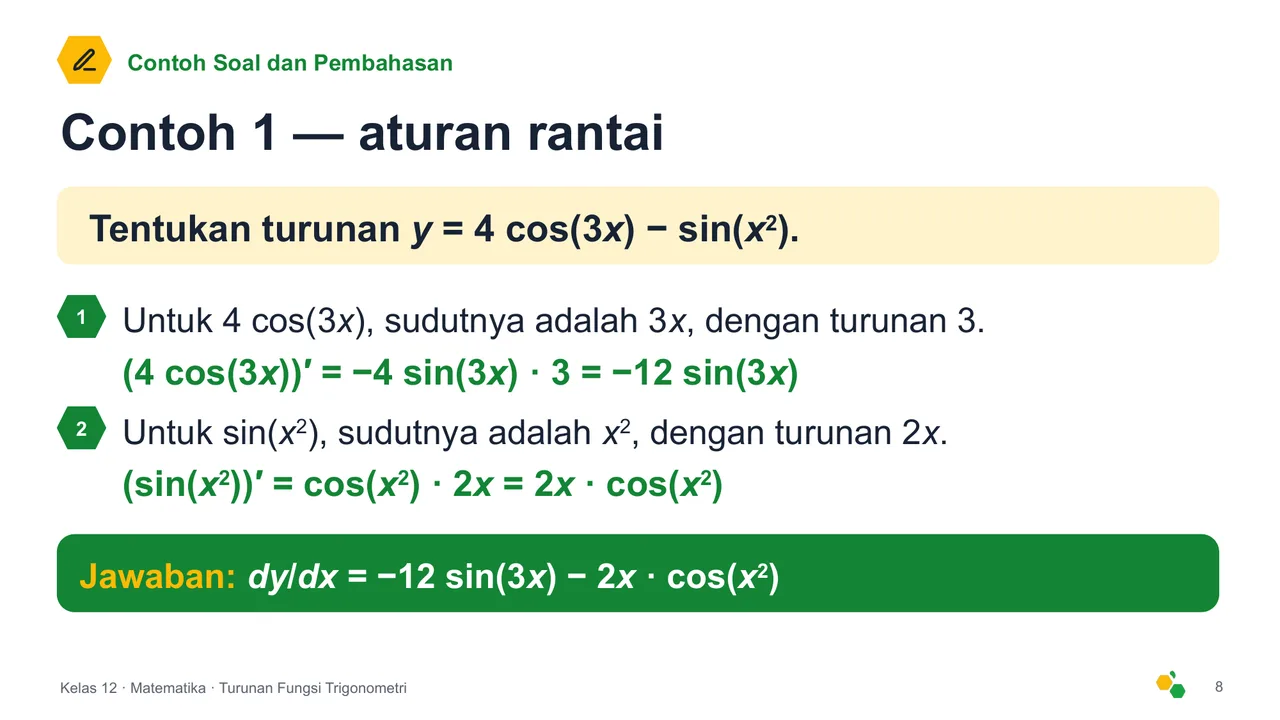 Contoh Soal dan Pembahasan

Contoh 1 — aturan rantai

Tentukan turunan $y = 4\cos(3x) - \sin(x^2)$.

1 Untuk $4\cos(3x)$, sudutnya adalah $3x$, dengan turunan 3.

$(4\cos(3x))' = -4\sin(3x) \cdot 3 = -12\sin(3x)$

2 Untuk $\sin(x^2)$, sudutnya adalah $x^2$, dengan turunan $2x$.

$(\sin(x^2))' = \cos(x^2) \cdot 2x = 2x \cdot \cos(x^2)$

Jawaban: $dy/dx = -12\sin(3x) - 2x \cdot \cos(x^2)$

Kelas 12 · Matematika · Turunan Fungsi Trigonometri

8